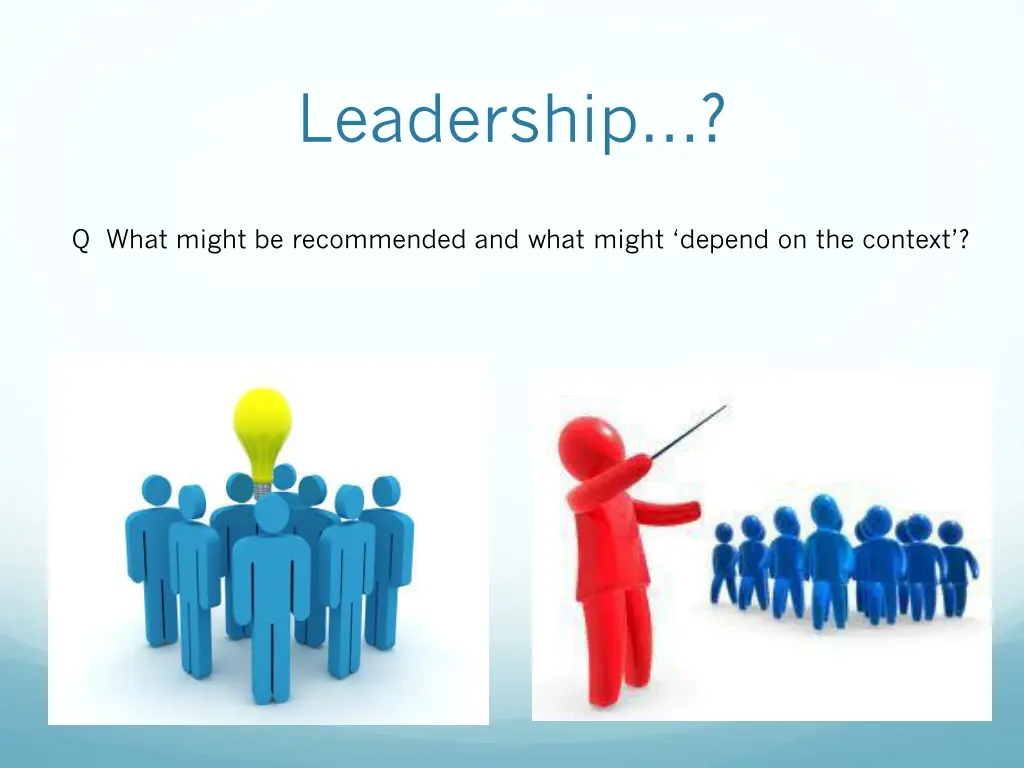 Leadership…?

Q What might be recommended and what might ‘depend on the context’?